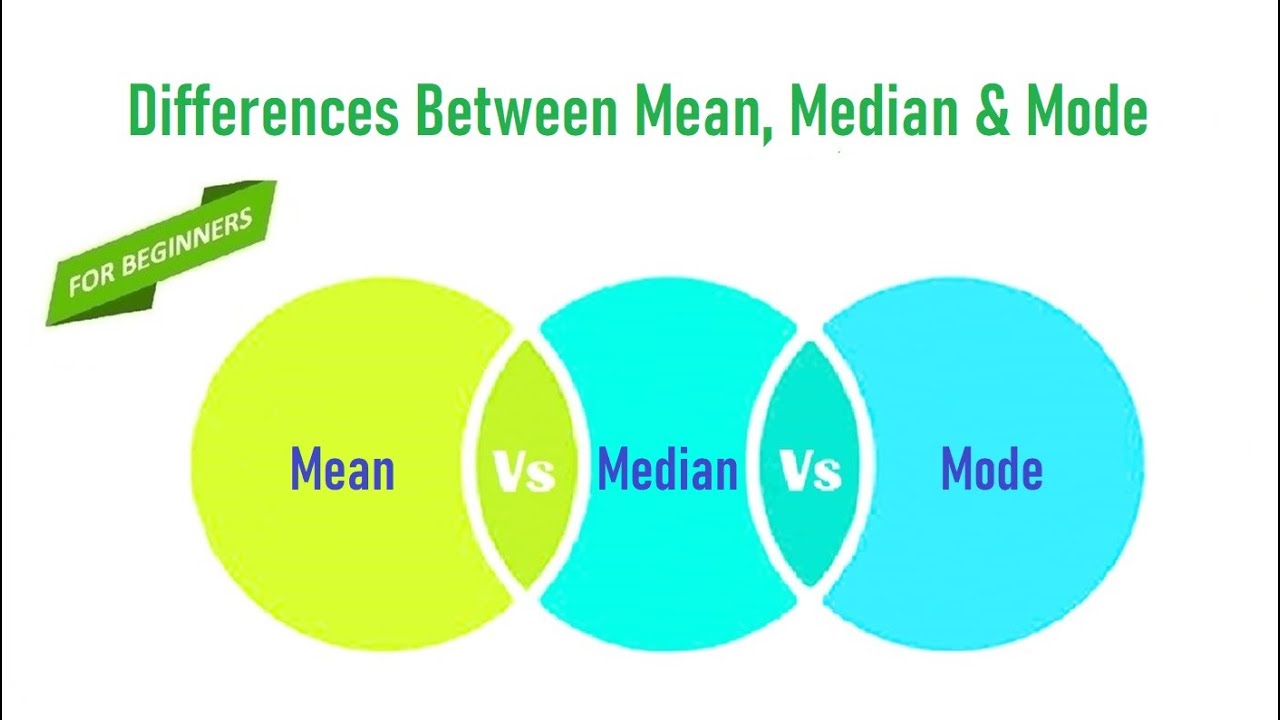 Differences Between Mean, Median & Mode

FOR BEGINNERS

Mean Vs Median Vs Mode